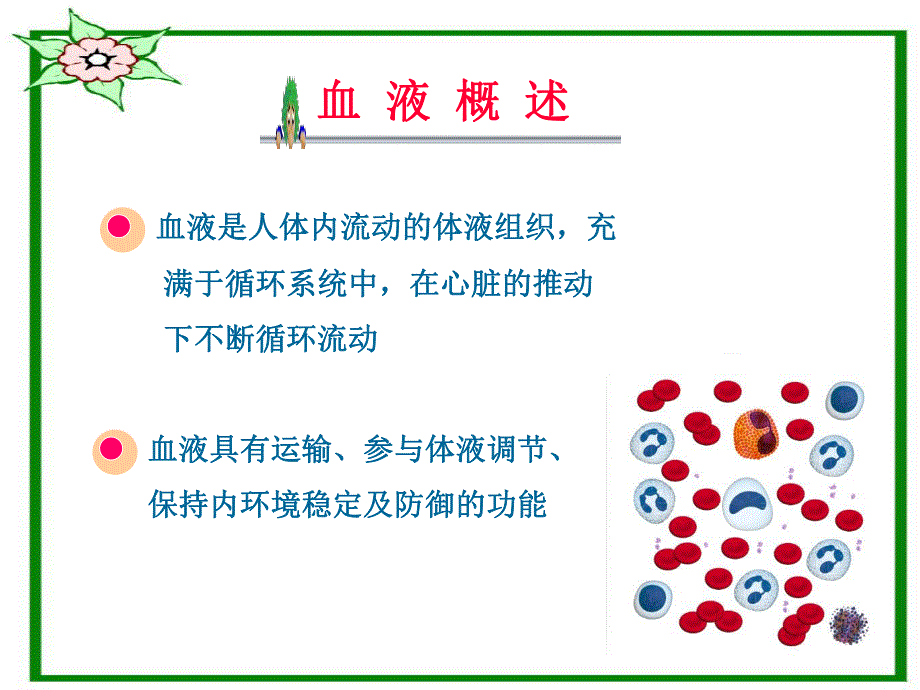 血 液 概 述

血液是人体内流动的体液组织，充满于循环系统中，在心脏的推动下不断循环流动

血液具有运输、参与体液调节、保持内环境稳定及防御的功能